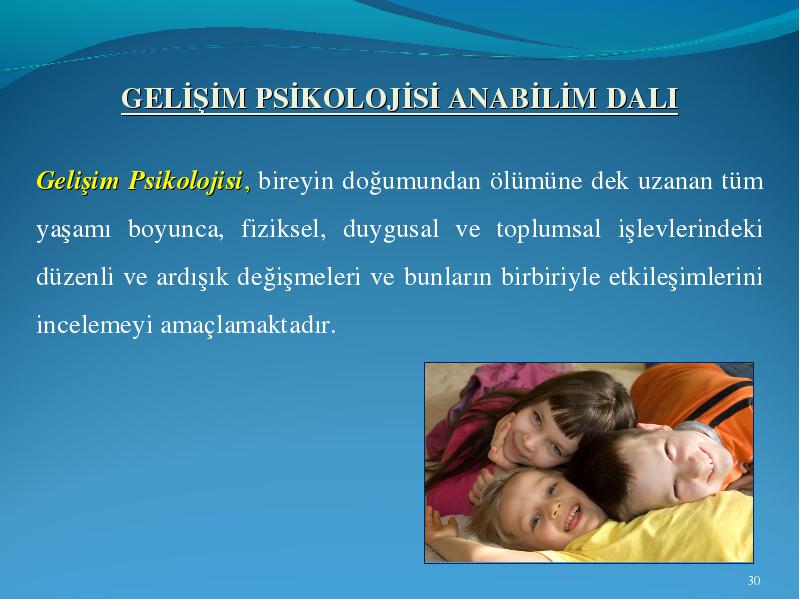 GELİŞİM PSİKOLOJİSİ ANABİLİM DALI

Gelişim Psikolojisi, bireyin doğumundan ölümüne dek uzanan tüm yaşamı boyunca, fiziksel, duygusal ve toplumsal işlevlerindeki düzenli ve ardışık değişmeleri ve bunların birbiriyle etkileşimlerini incelemeyi amaçlamaktadır.

30